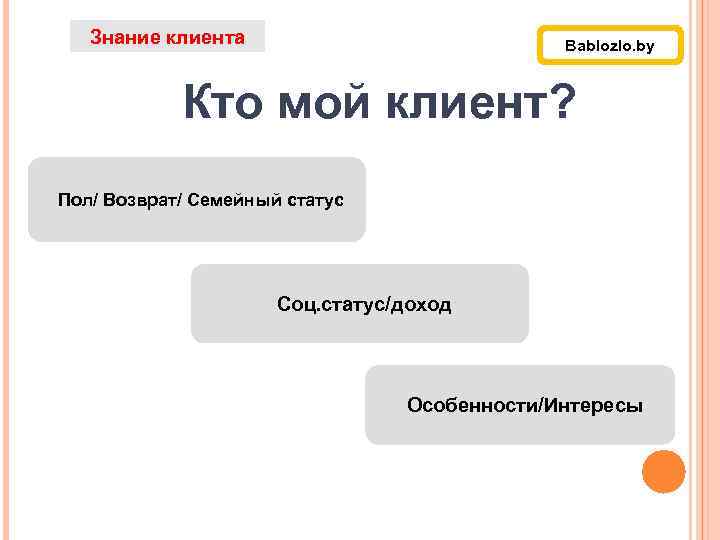 Знание клиента

Bablozlo.by

Кто мой клиент?

Пол/ Возврат/ Семейный статус

Соц.статус/доход

Особенности/Интересы